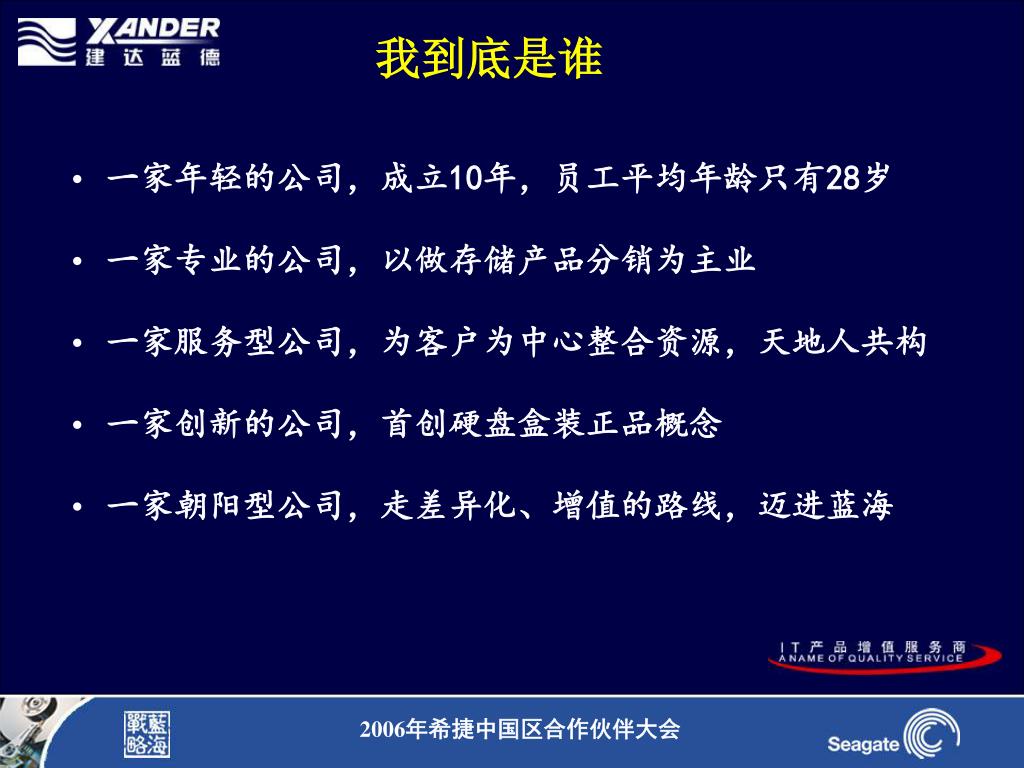 XANDER
建达蓝德

我到底是谁

• 一家年轻的公司，成立10年，员工平均年龄只有28岁
• 一家专业的公司，以做存储产品分销为主业
• 一家服务型公司，为客户为中心整合资源，天地人共构
• 一家创新的公司，首创硬盘盒装正品概念
• 一家朝阳型公司，走差异化、增值的路线，迈进蓝海

IT产品增值服务商
A NAME OF QUALITY SERVICE

戰藍略海

2006年希捷中国区合作伙伴大会

Seagate